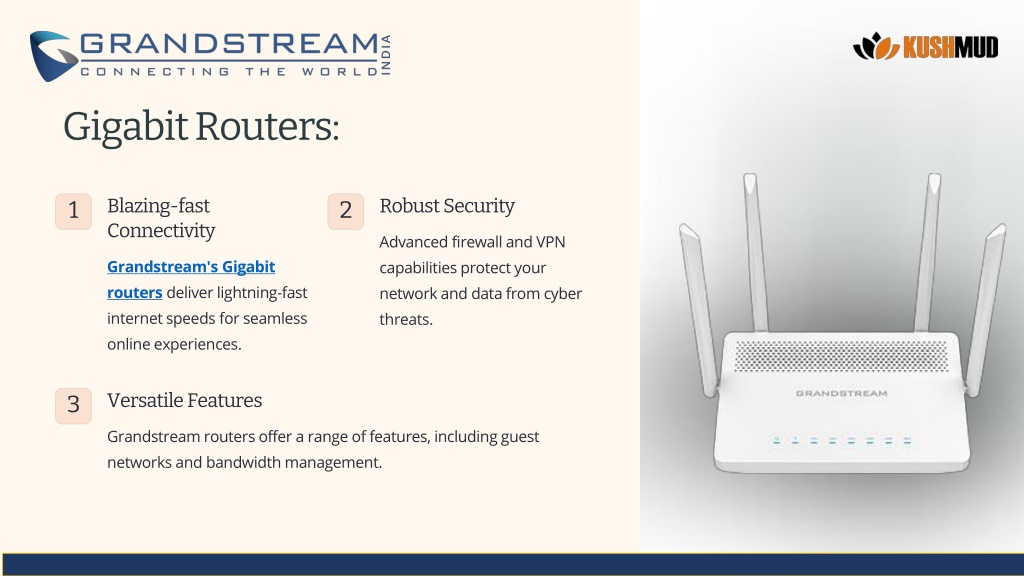 GRANDSTREAM INDIA
CONNECTING THE WORLD

KUSHMUD

Gigabit Routers:

1 Blazing-fast Connectivity

Grandstream's Gigabit routers deliver lightning-fast internet speeds for seamless online experiences.

2 Robust Security

Advanced firewall and VPN capabilities protect your network and data from cyber threats.

3 Versatile Features

Grandstream routers offer a range of features, including guest networks and bandwidth management.

GRANDSTREAM